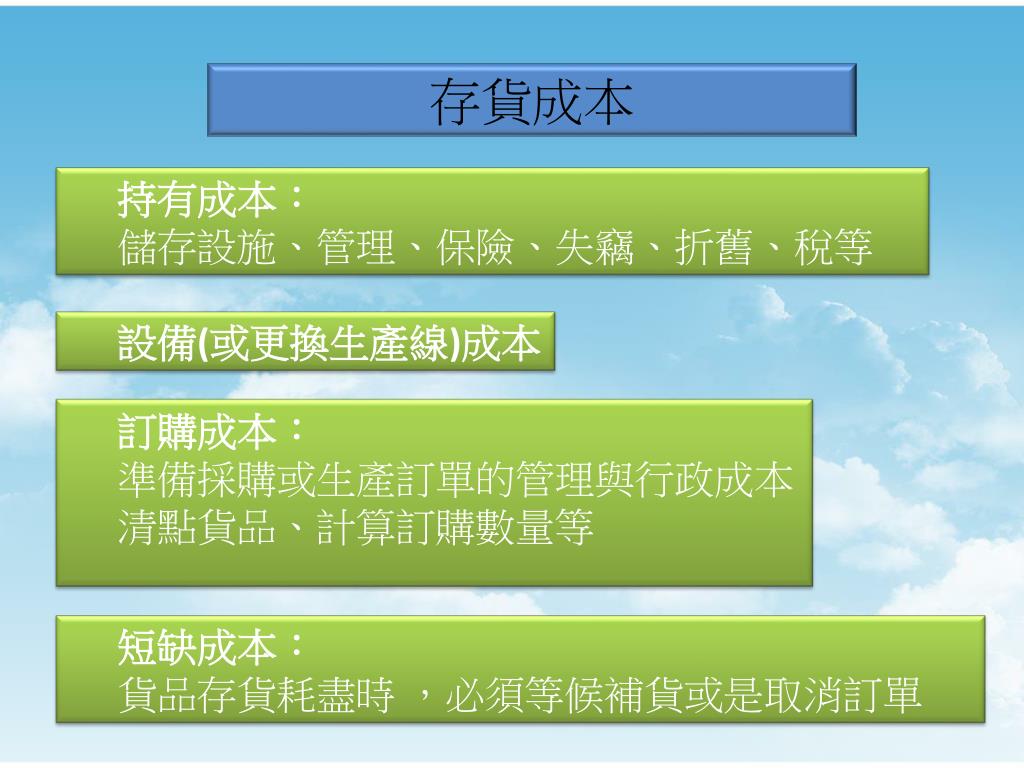 存貨成本

持有成本：
儲存設施、管理、保險、失竊、折舊、稅等

設備(或更換生產線)成本

訂購成本：
準備採購或生產訂單的管理與行政成本
清點貨品、計算訂購數量等

短缺成本：
貨品存貨耗盡時 ，必須等候補貨或是取消訂單